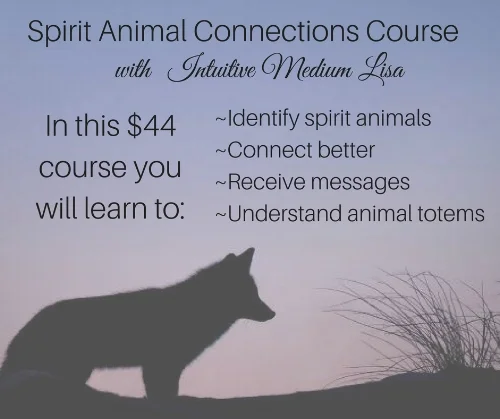 Spirit Animal Connections Course
with Intuitive Medium Lisa

In this \$44 course you will learn to:

~Identify spirit animals
~Connect better
~Receive messages
~Understand animal totems